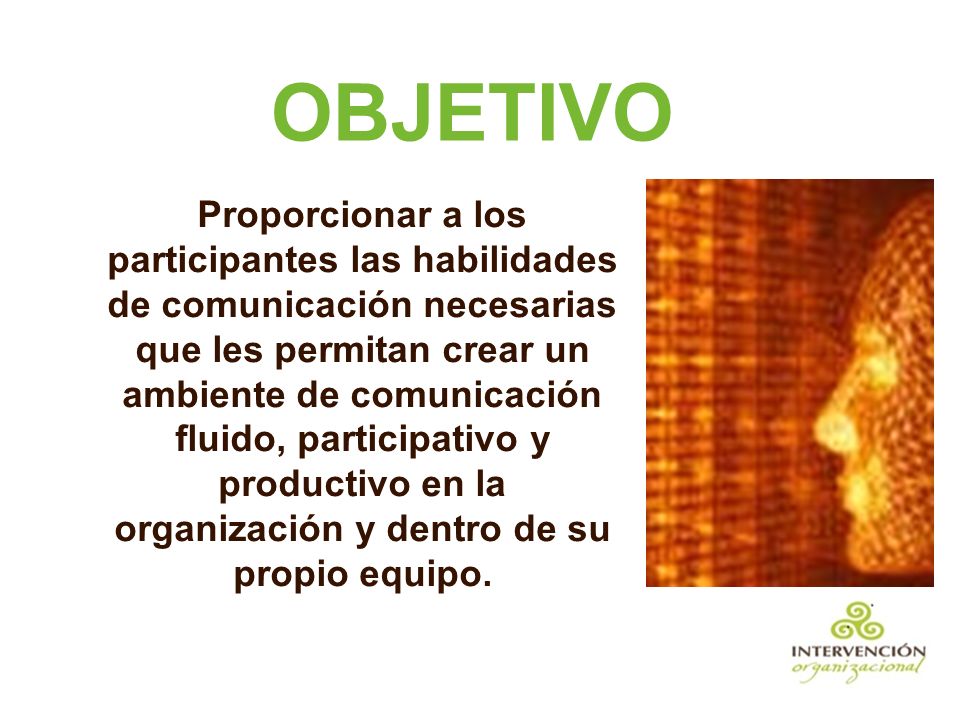 OBJETIVO

Proporcionar a los participantes las habilidades de comunicación necesarias que les permitan crear un ambiente de comunicación fluido, participativo y productivo en la organización y dentro de su propio equipo.

INTERVENCIÓN
organizacional